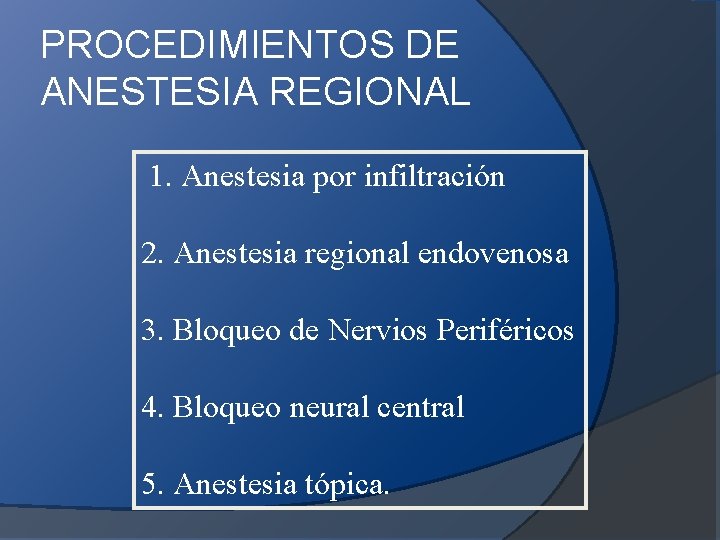 PROCEDIMIENTOS DE ANESTESIA REGIONAL

1. Anestesia por infiltración

2. Anestesia regional endovenosa

3. Bloqueo de Nervios Periféricos

4. Bloqueo neural central

5. Anestesia tópica.